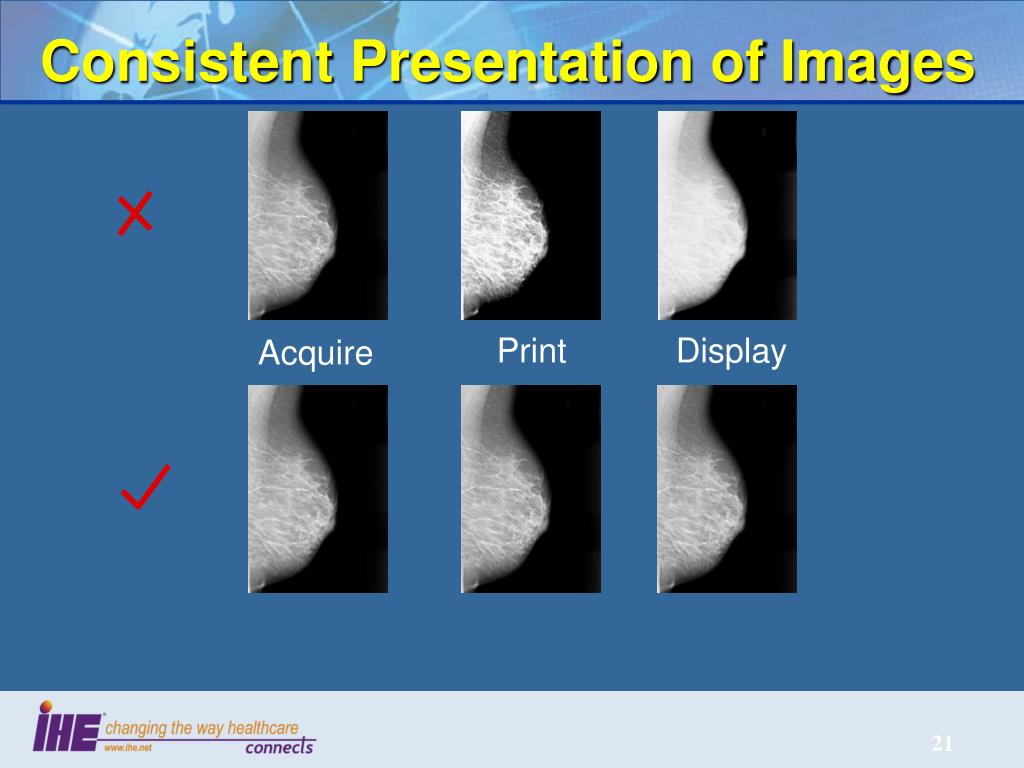 Consistent Presentation of Images

Acquire Print Display

IHE changing the way healthcare connects
www.ihe.net

21